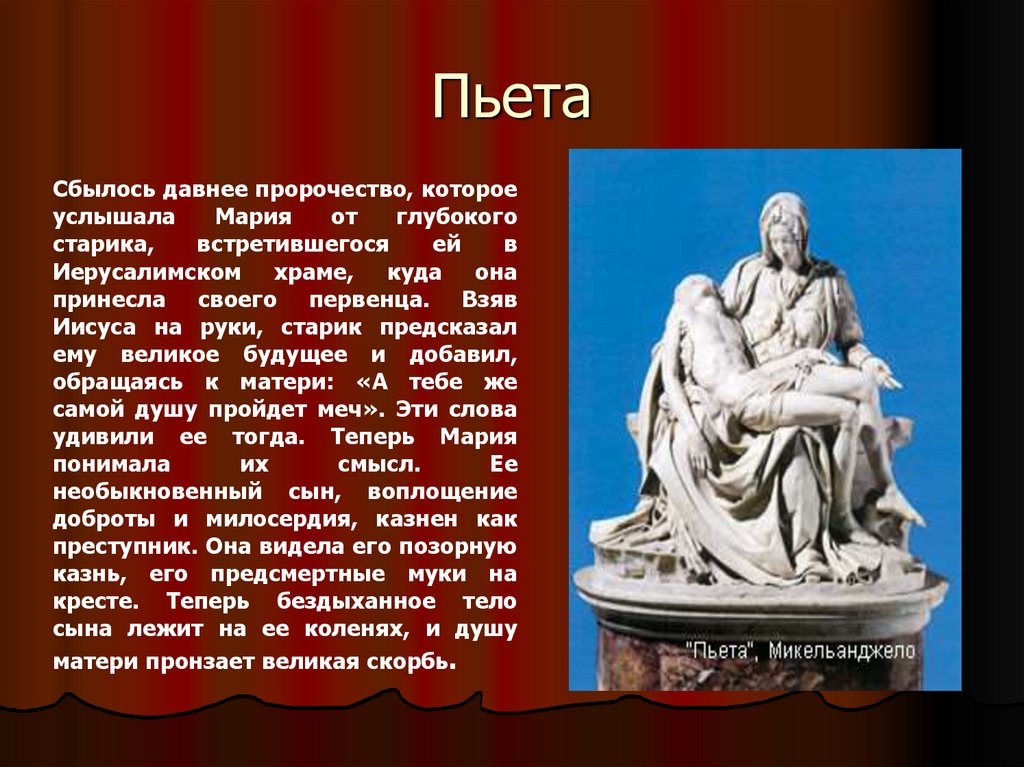 Пьета

Сбылось давнее пророчество, которое услышала Мария от глубокого старика, встретившегося ей в Иерусалимском храме, куда она принесла своего первенца. Взяв Иисуса на руки, старик предсказал ему великое будущее и добавил, обращаясь к матери: «А тебе же самой душу пройдет меч». Эти слова удивили ее тогда. Теперь Мария понимала их смысл. Ее необыкновенный сын, воплощение доброты и милосердия, казнен как преступник. Она видела его позорную казнь, его предсмертные муки на кресте. Теперь бездыханное тело сына лежит на ее коленях, и душу матери пронзает великая скорбь.

"Пьета", Микельанджело